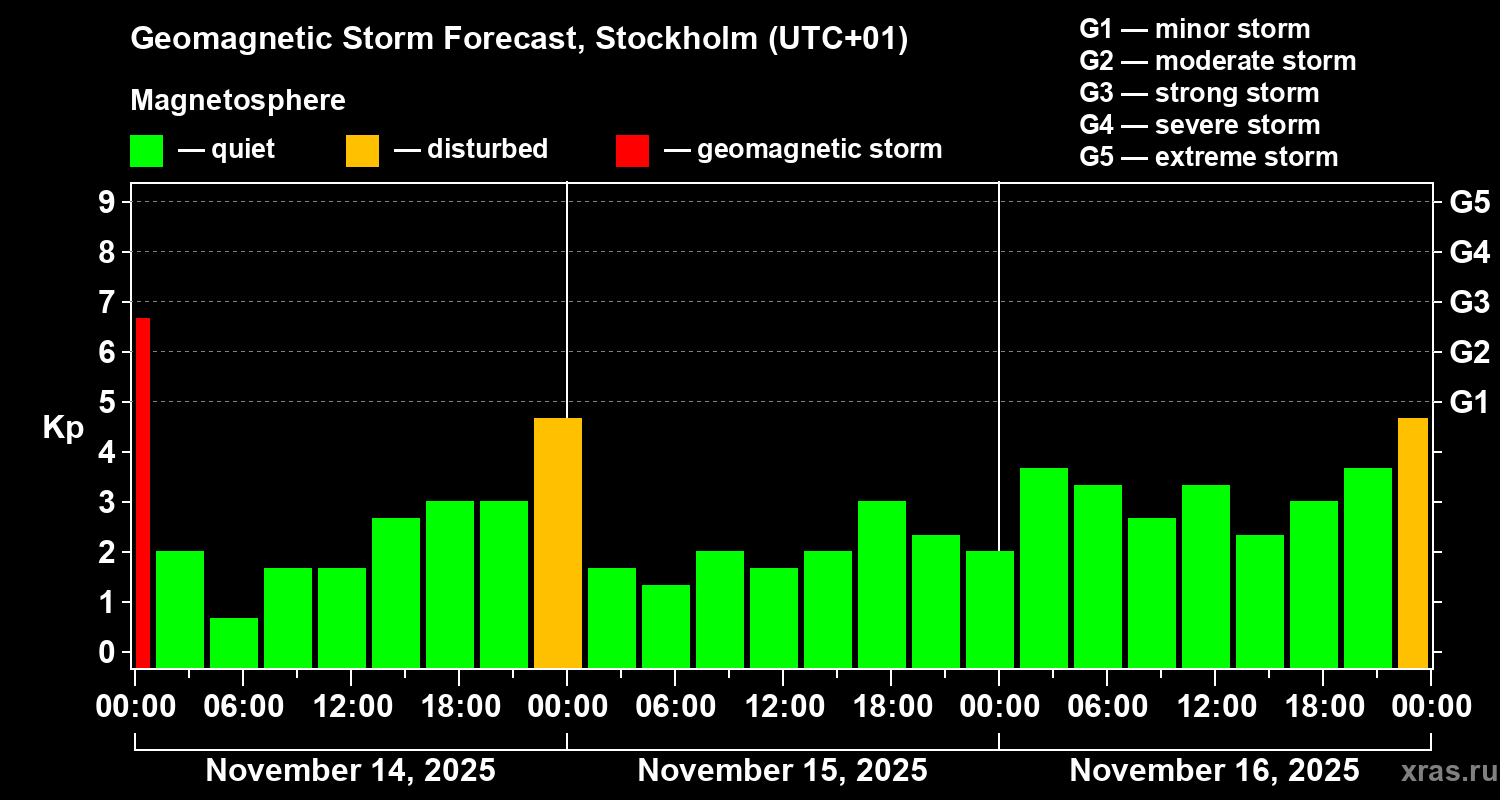 Geomagnetic Storm Forecast, Stockholm (UTC+01)

Magnetosphere

— quiet — disturbed — geomagnetic storm

G1 — minor storm
G2 — moderate storm
G3 — strong storm
G4 — severe storm
G5 — extreme storm

Kp

9
8
7
6
5
4
3
2
1
0

G5
G4
G3
G2
G1

00:00 06:00 12:00 18:00 00:00 06:00 12:00 18:00 00:00 06:00 12:00 18:00 00:00

November 14, 2025 November 15, 2025 November 16, 2025

xras.ru